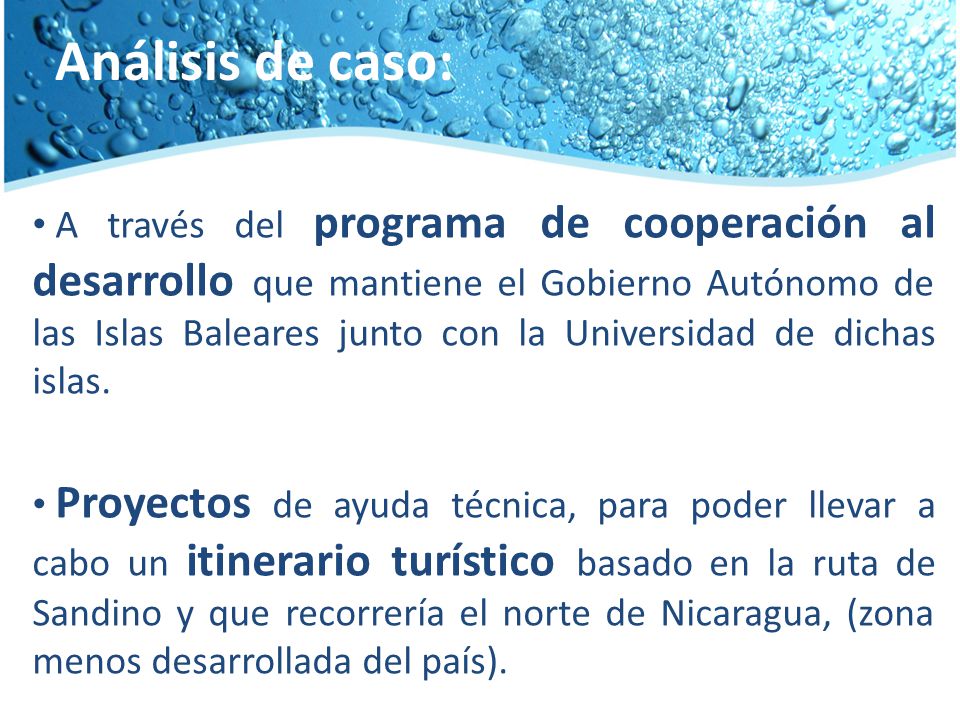 Análisis de caso:

• A través del programa de cooperación al desarrollo que mantiene el Gobierno Autónomo de las Islas Baleares junto con la Universidad de dichas islas.

• Proyectos de ayuda técnica, para poder llevar a cabo un itinerario turístico basado en la ruta de Sandino y que recorrería el norte de Nicaragua, (zona menos desarrollada del país).